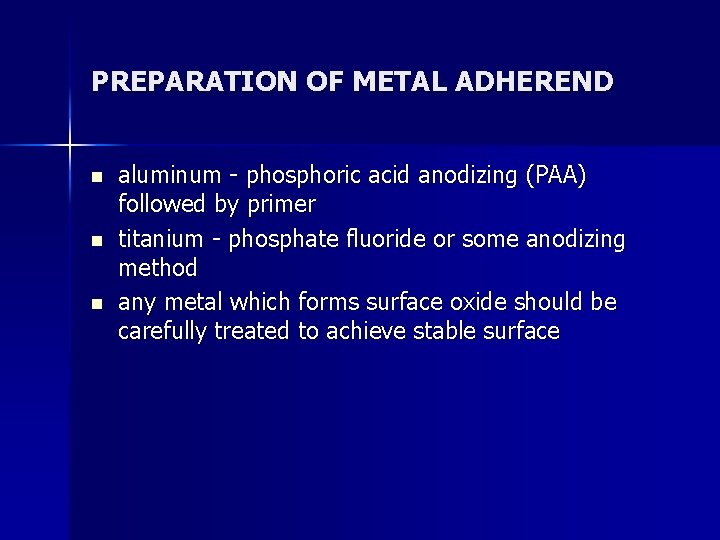 PREPARATION OF METAL ADHEREND

- aluminum - phosphoric acid anodizing (PAA) followed by primer
- titanium - phosphate fluoride or some anodizing method
- any metal which forms surface oxide should be carefully treated to achieve stable surface